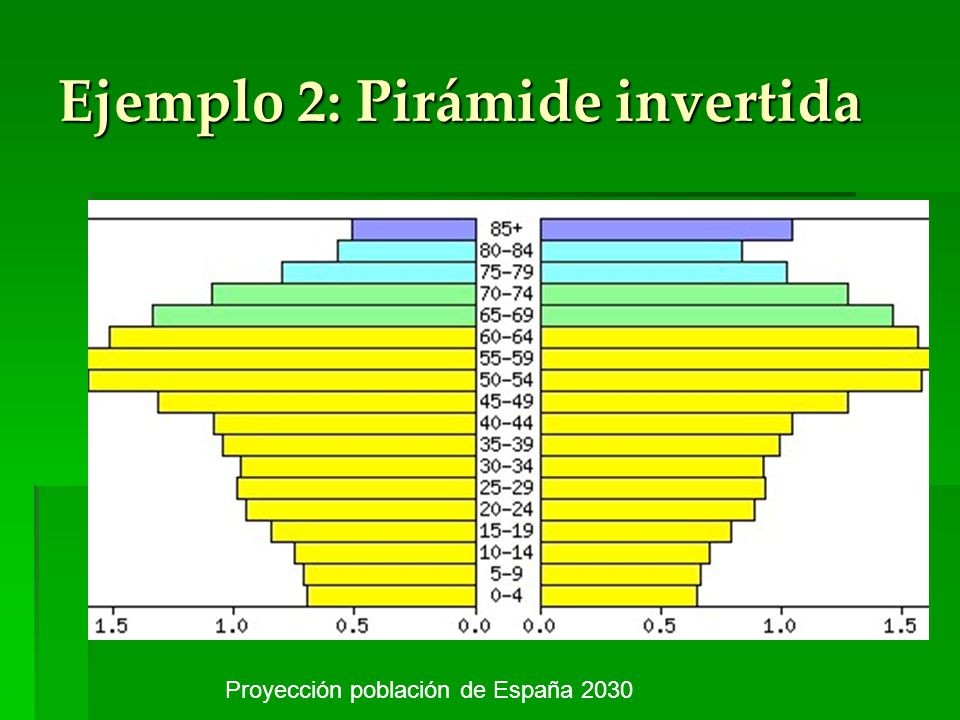 Ejemplo 2: Pirámide invertida

85+
80-84
75-79
70-74
65-69
60-64
55-59
50-54
45-49
40-44
35-39
30-34
25-29
20-24
15-19
10-14
5-9
0-4

1.5 1.0 0.5 0.0 0.0 0.5 1.0 1.5

Proyección población de España 2030